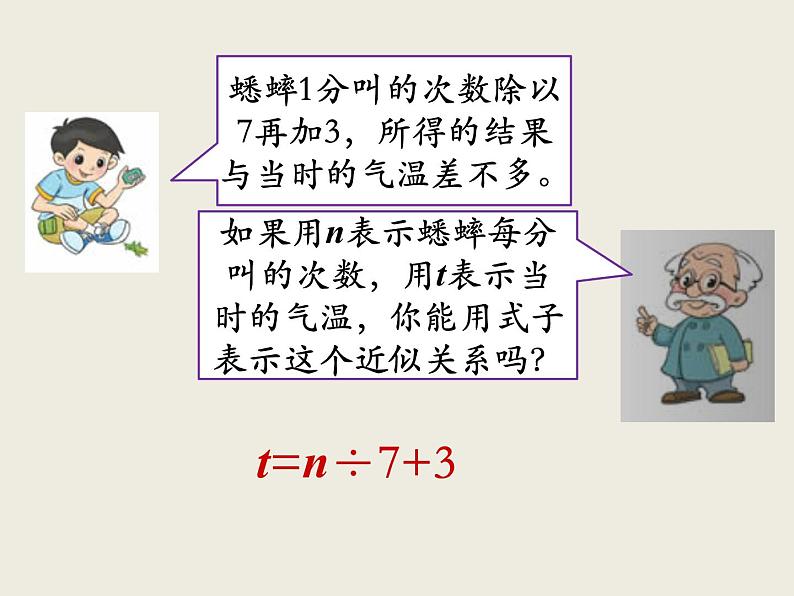 蟋蟀1分叫的次数除以7再加3，所得的结果与当时的气温差不多。

如果用$n$表示蟋蟀每分叫的次数，用$t$表示当时的气温，你能用式子表示这个近似关系吗？

$t=n\div7+3$